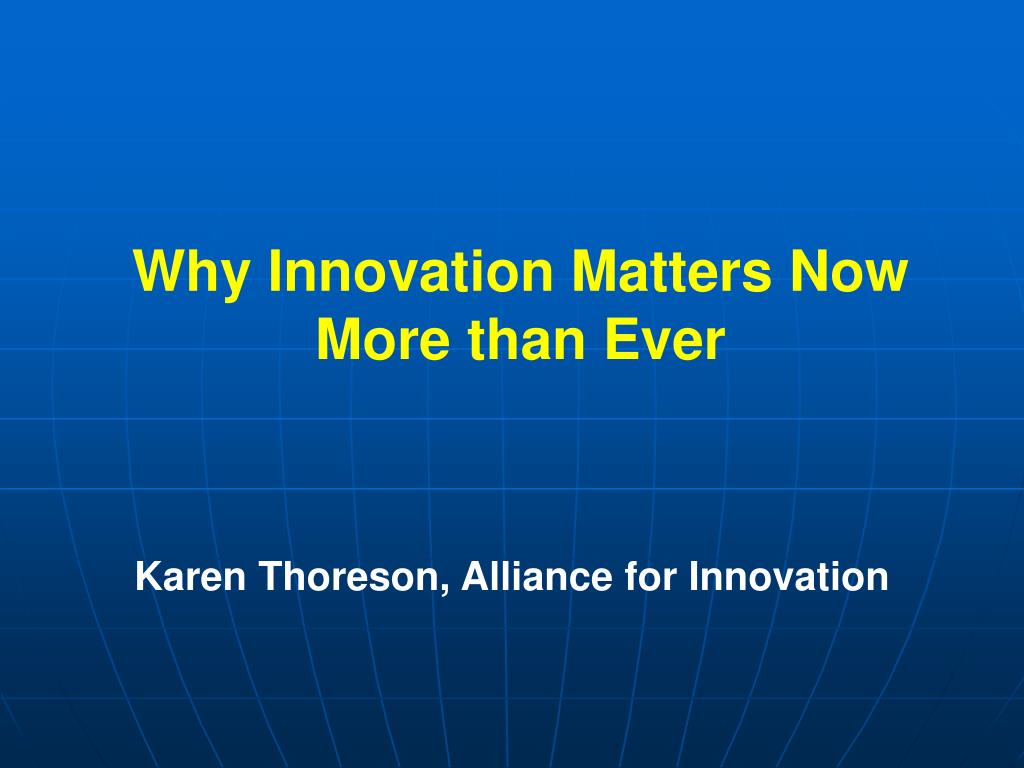 Why Innovation Matters Now More than Ever

Karen Thoreson, Alliance for Innovation